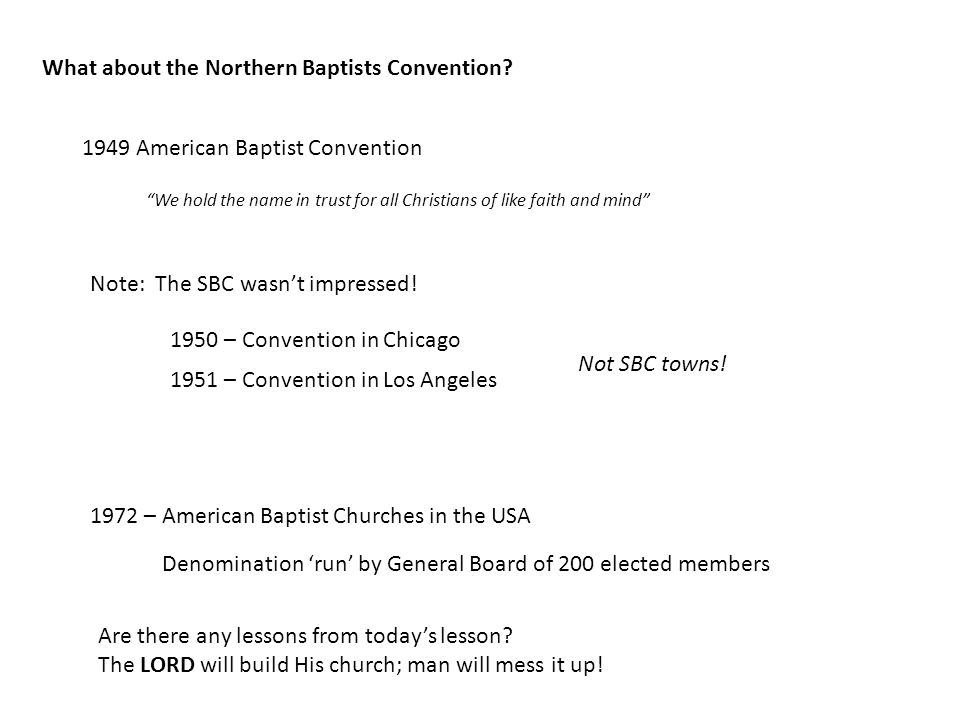 What about the Northern Baptists Convention?

1949 American Baptist Convention

“We hold the name in trust for all Christians of like faith and mind”

Note: The SBC wasn’t impressed!

1950 – Convention in Chicago

1951 – Convention in Los Angeles

Not SBC towns!

1972 – American Baptist Churches in the USA

Denomination ‘run’ by General Board of 200 elected members

Are there any lessons from today’s lesson?
The LORD will build His church; man will mess it up!